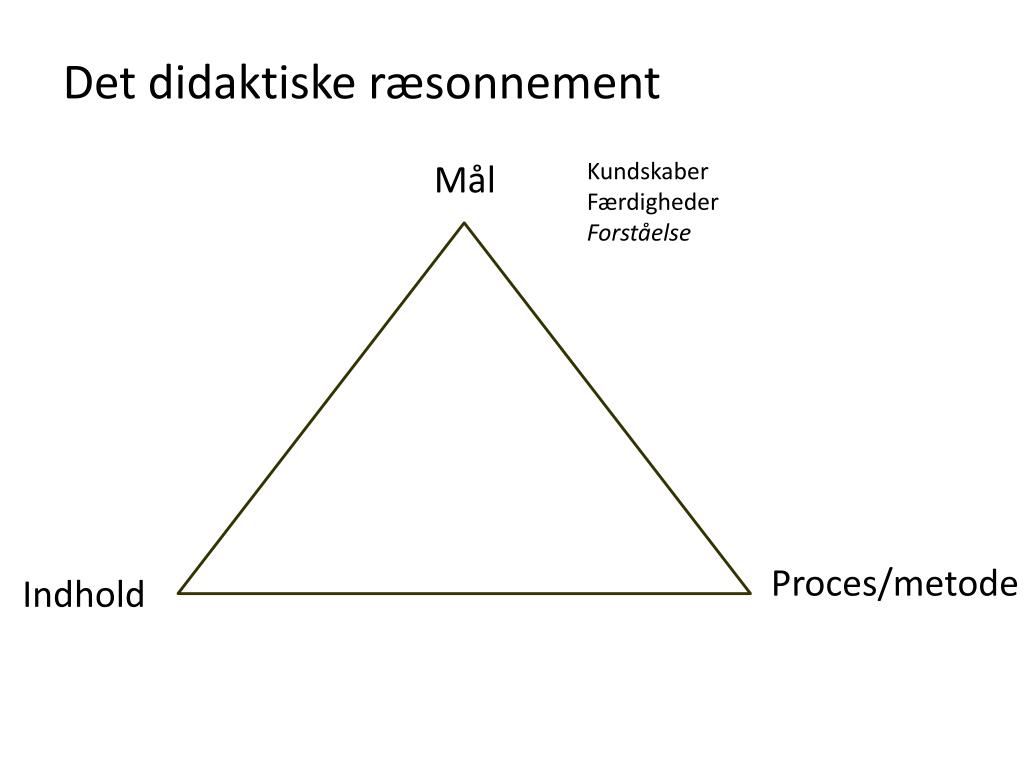 Det didaktiske ræsonnement

Mål

Kundskaber
Færdigheder
Forståelse

Indhold

Proces/metode